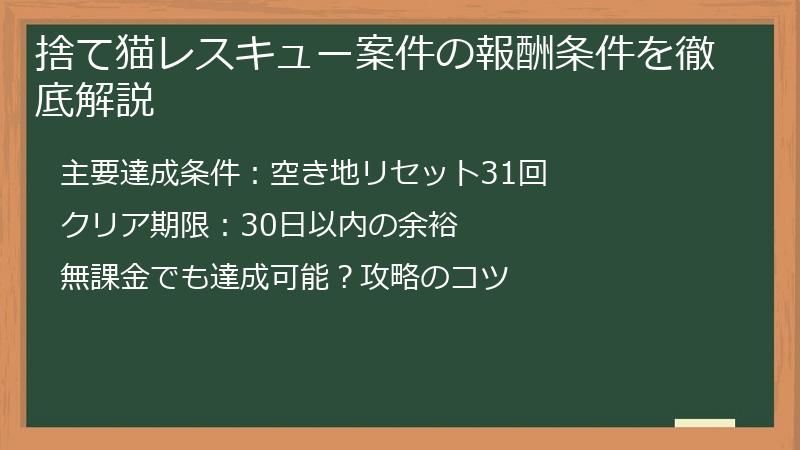 捨て猫レスキュー案件の報酬条件を徹底解説

主要達成条件：空き地リセット31回

クリア期限：30日以内の余裕

無課金でも達成可能？攻略のコツ